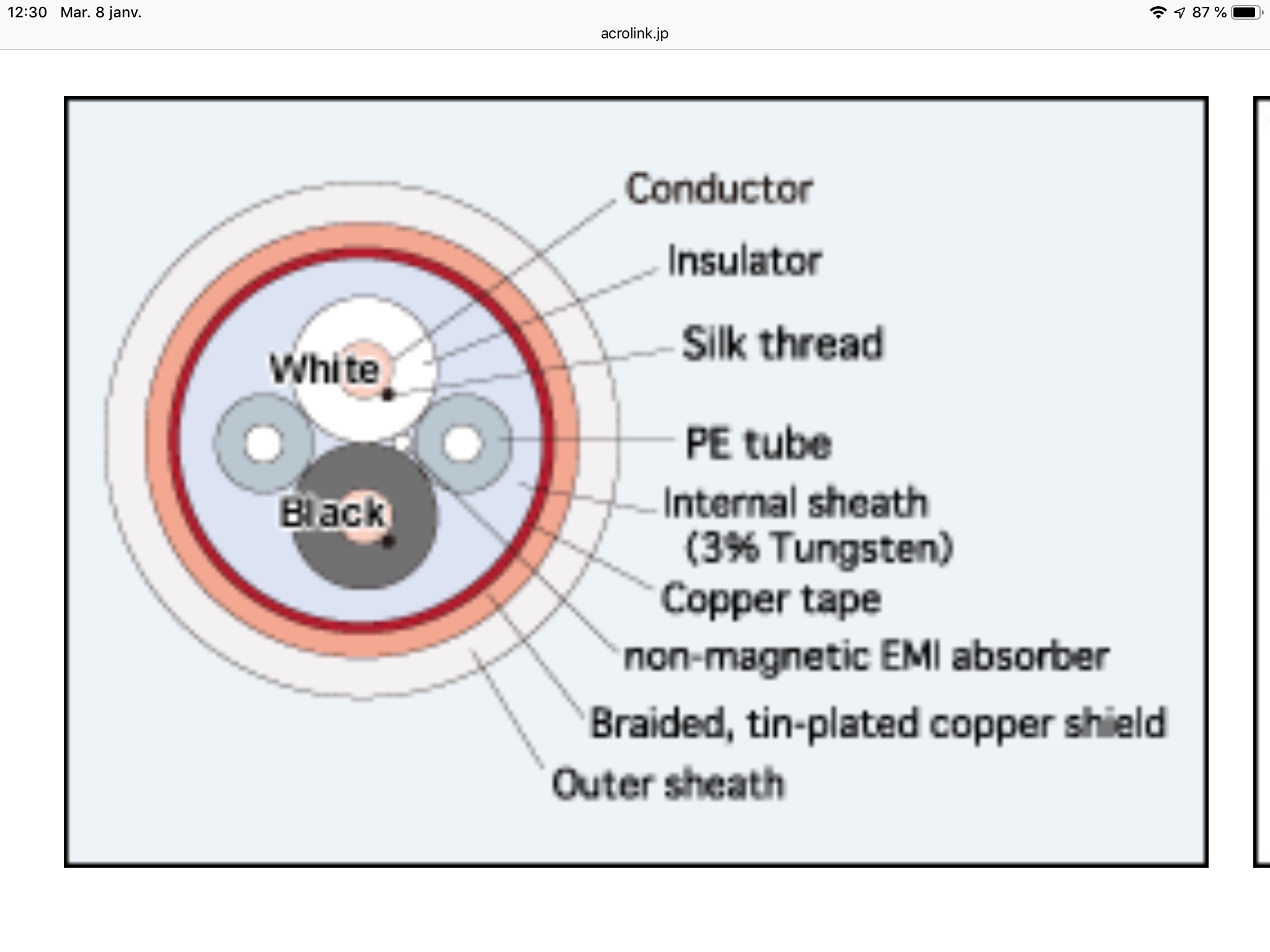 12:30 Mar. 8 janv.

87 %

acrolink.jp

White

Black

Conductor

Insulator

Silk thread

PE tube

Internal sheath (3% Tungsten)

Copper tape

non-magnetic EMI absorber

Braided, tin-plated copper shield

Outer sheath